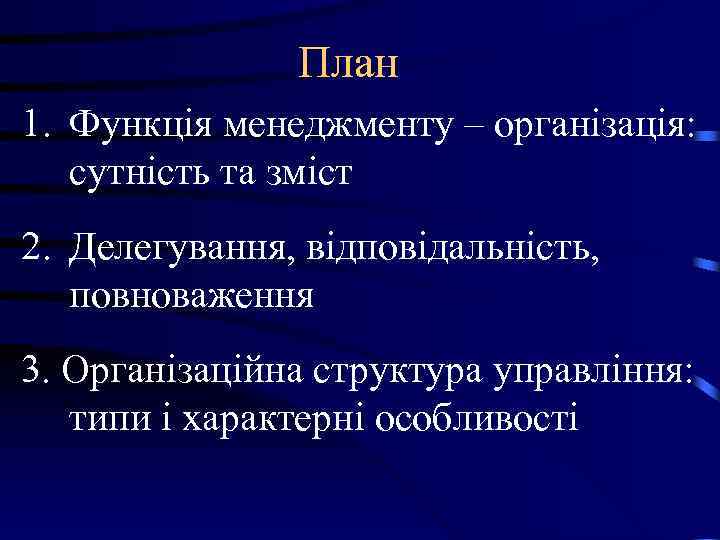 План

1. Функція менеджменту – організація: сутність та зміст

2. Делегування, відповідальність, повноваження

3. Організаційна структура управління: типи і характерні особливості